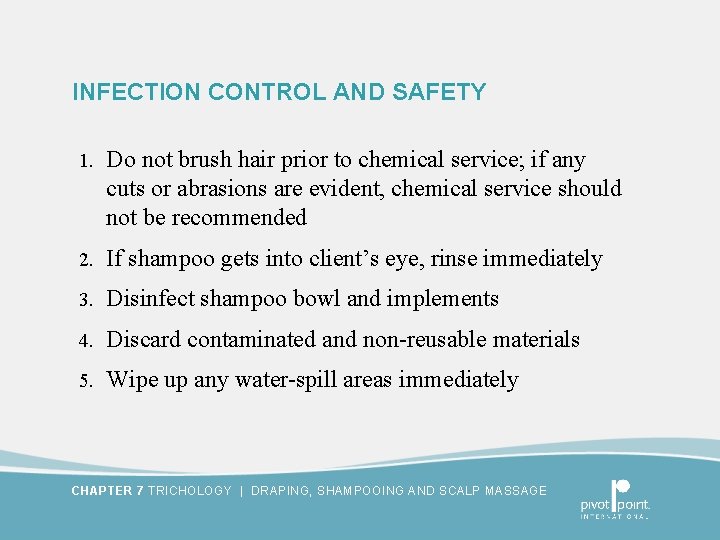 INFECTION CONTROL AND SAFETY

1. Do not brush hair prior to chemical service; if any cuts or abrasions are evident, chemical service should not be recommended

2. If shampoo gets into client's eye, rinse immediately

3. Disinfect shampoo bowl and implements

4. Discard contaminated and non-reusable materials

5. Wipe up any water-spill areas immediately

CHAPTER 7 TRICHOLOGY | DRAPING, SHAMPOOING AND SCALP MASSAGE

pivot point. INTERNATIONAL